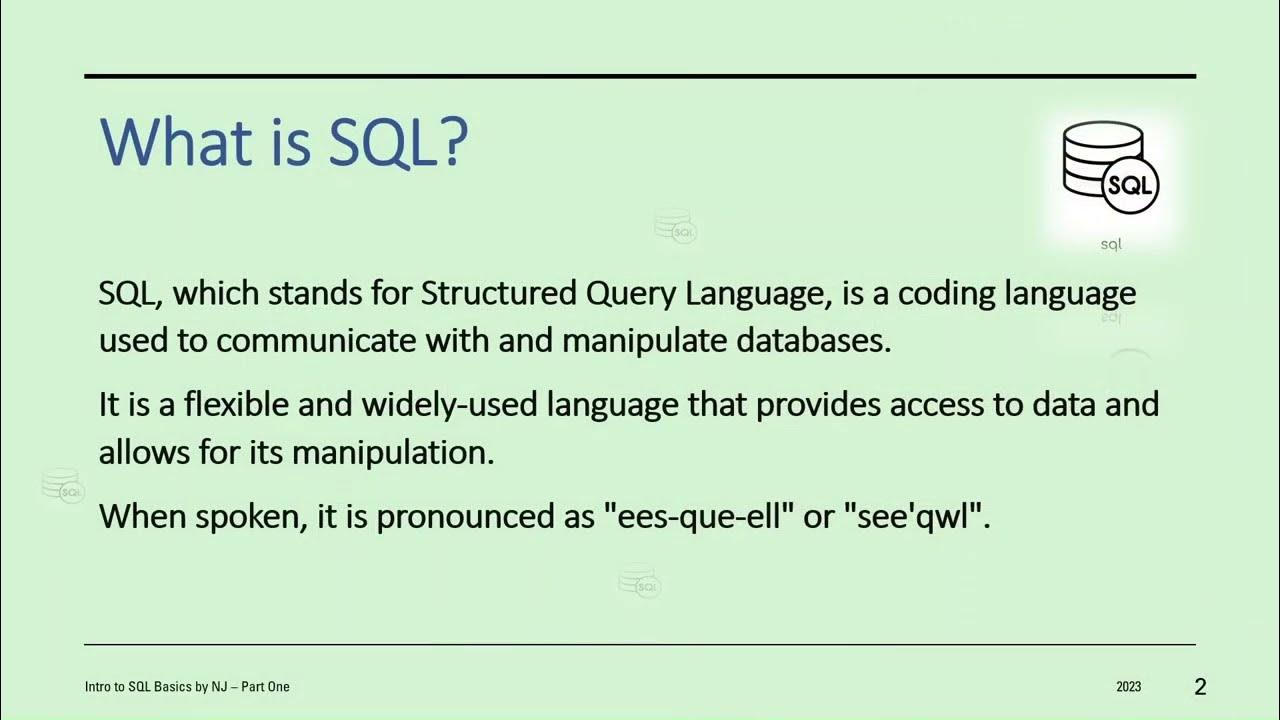 What is SQL?

SQL

sql

SQL, which stands for Structured Query Language, is a coding language used to communicate with and manipulate databases.

It is a flexible and widely-used language that provides access to data and allows for its manipulation.

When spoken, it is pronounced as "ees-que-ell" or "see'qwl".

Intro to SQL Basics by NJ – Part One

2023

2